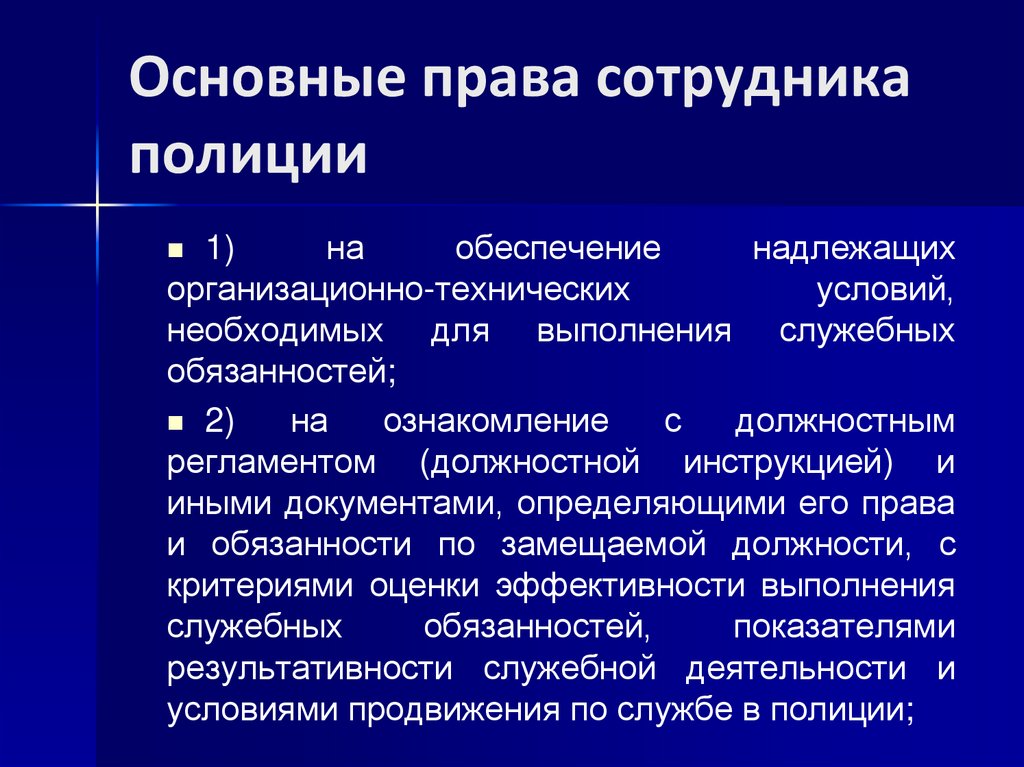 Основные права сотрудника полиции

1) на обеспечение надлежащих организационно-технических условий, необходимых для выполнения служебных обязанностей;

2) на ознакомление с должностным регламентом (должностной инструкцией) и иными документами, определяющими его права и обязанности по замещаемой должности, с критериями оценки эффективности выполнения служебных обязанностей, показателями результативности служебной деятельности и условиями продвижения по службе в полиции;